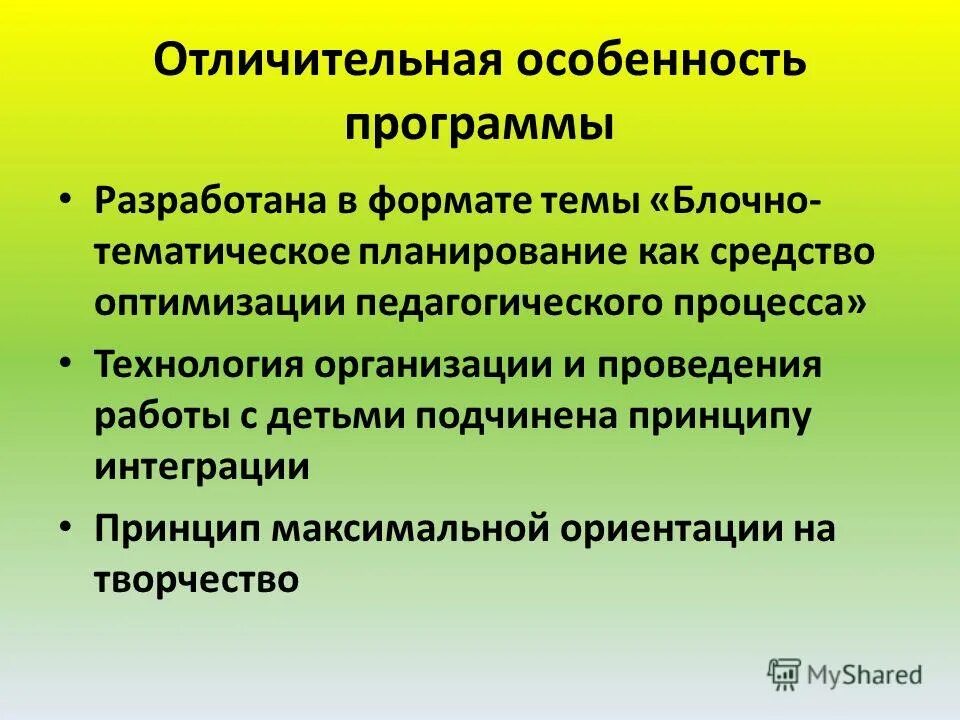 Отличительная особенность программы

• Разработана в формате темы «Блочно-тематическое планирование как средство оптимизации педагогического процесса»
• Технология организации и проведения работы с детьми подчинена принципу интеграции
• Принцип максимальной ориентации на творчество

MyShared